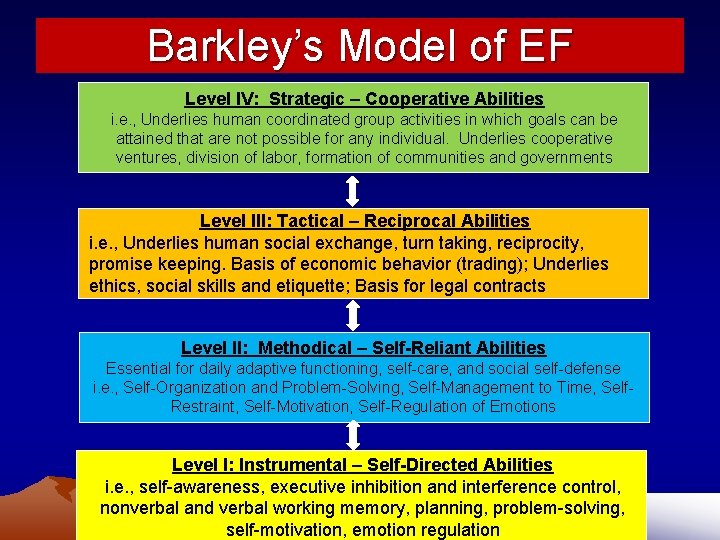 Barkley's Model of EF

Level IV: Strategic – Cooperative Abilities
i.e., Underlies human coordinated group activities in which goals can be attained that are not possible for any individual. Underlies cooperative ventures, division of labor, formation of communities and governments

Level III: Tactical – Reciprocal Abilities
i.e., Underlies human social exchange, turn taking, reciprocity, promise keeping. Basis of economic behavior (trading); Underlies ethics, social skills and etiquette; Basis for legal contracts

Level II: Methodical – Self-Reliant Abilities
Essential for daily adaptive functioning, self-care, and social self-defense i.e., Self-Organization and Problem-Solving, Self-Management to Time, Self-Restraint, Self-Motivation, Self-Regulation of Emotions

Level I: Instrumental – Self-Directed Abilities
i.e., self-awareness, executive inhibition and interference control, nonverbal and verbal working memory, planning, problem-solving, self-motivation, emotion regulation